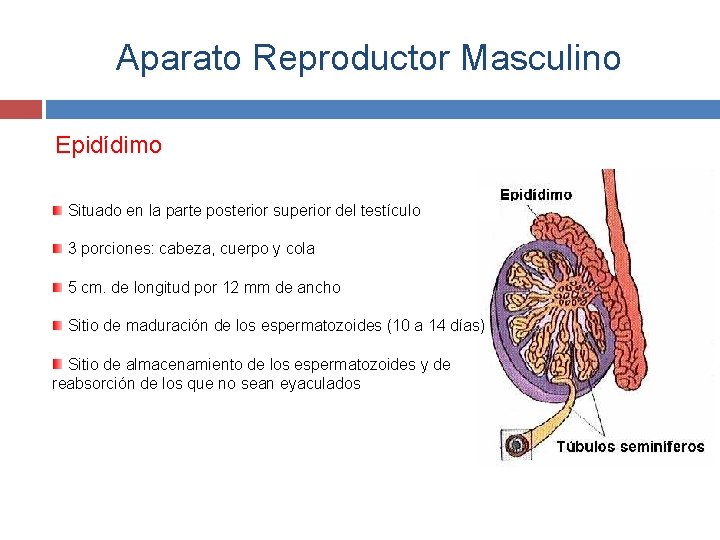 Aparato Reproductor Masculino

Epidídimo

Situado en la parte posterior superior del testículo

3 porciones: cabeza, cuerpo y cola

5 cm. de longitud por 12 mm de ancho

Sitio de maduración de los espermatozoides (10 a 14 días)

Sitio de almacenamiento de los espermatozoides y de reabsorción de los que no sean eyaculados

Epidídimo

Túbulos seminíferos